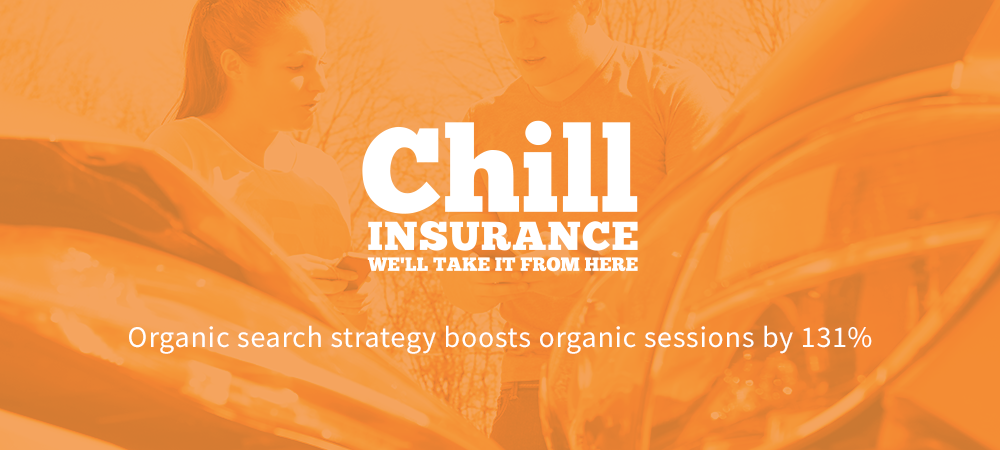 Chill
INSURANCE
WE'LL TAKE IT FROM HERE

Organic search strategy boosts organic sessions by 131%